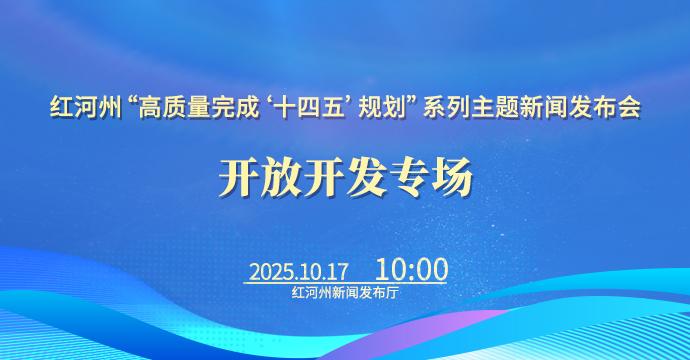 红河州“高质量完成‘十四五’规划”系列主题新闻发布会

开放开发专场

2025.10.17 10:00

红河州新闻发布厅